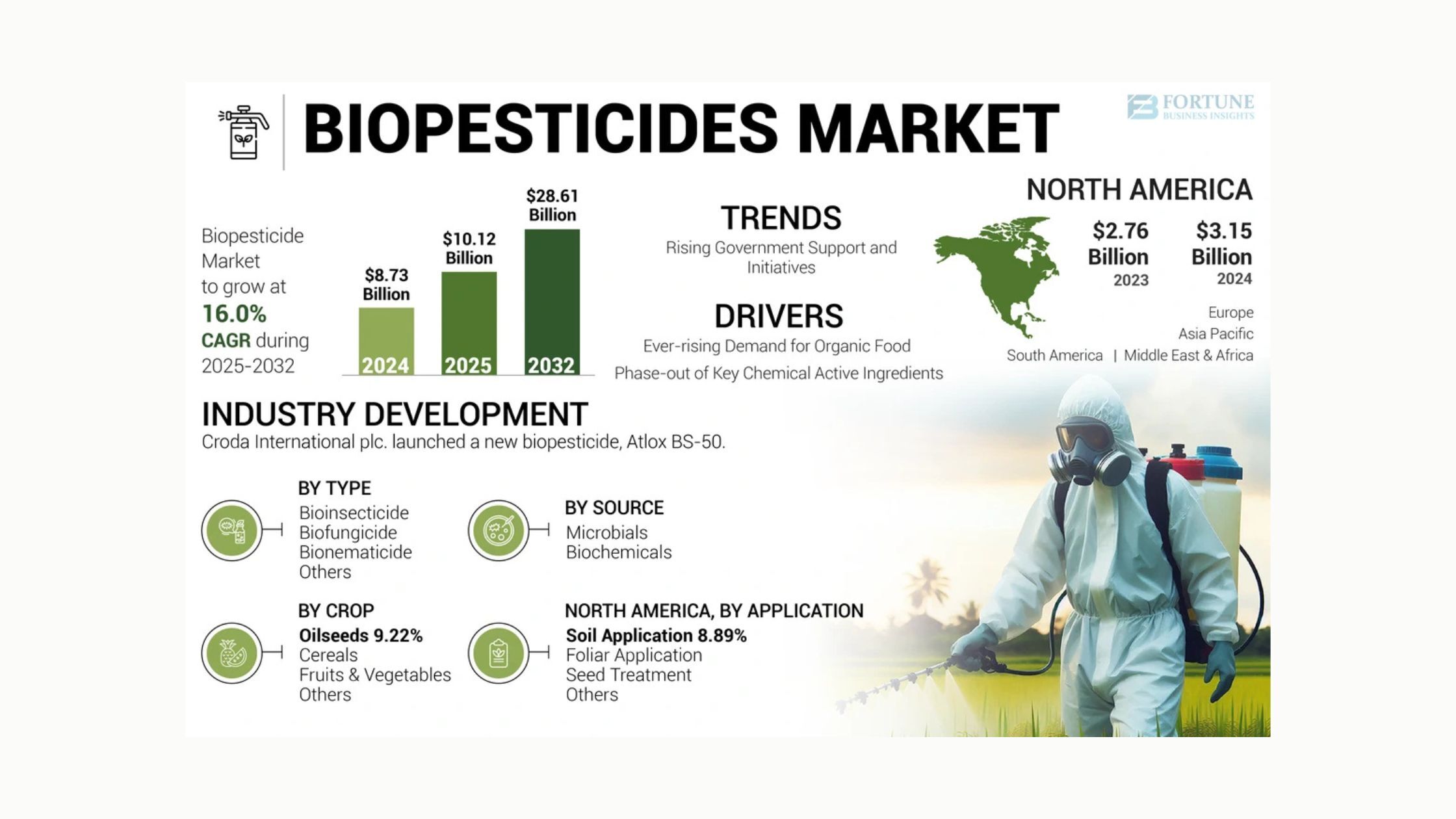 BIOPESTICIDES MARKET

FORTUNE BUSINESS INSIGHTS

Biopesticide Market to grow at 16.0% CAGR during 2025-2032

$8.73 Billion
2024

$10.12 Billion
2025

$28.61 Billion
2032

TRENDS
Rising Government Support and Initiatives

DRIVERS
Ever-rising Demand for Organic Food
Phase-out of Key Chemical Active Ingredients

NORTH AMERICA
$2.76 Billion
2023
$3.15 Billion
2024

Europe
Asia Pacific
South America | Middle East & Africa

INDUSTRY DEVELOPMENT
Croda International plc. launched a new biopesticide, Atlox BS-50.

BY TYPE
Bioinsecticide
Biofungicide
Bionematicide
Others

BY SOURCE
Microbials
Biochemicals

BY CROP
Oilseeds 9.22%
Cereals
Fruits & Vegetables
Others

NORTH AMERICA, BY APPLICATION
Soil Application 8.89%
Foliar Application
Seed Treatment
Others